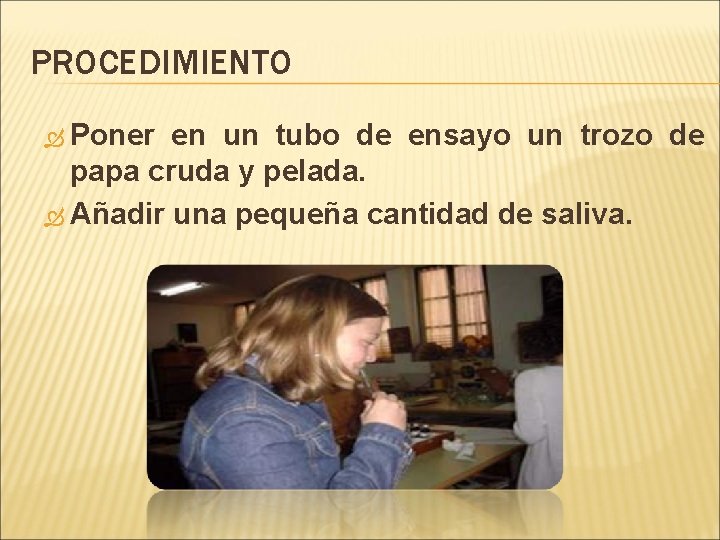 PROCEDIMIENTO

Poner en un tubo de ensayo un trozo de papa cruda y pelada.

Añadir una pequeña cantidad de saliva.